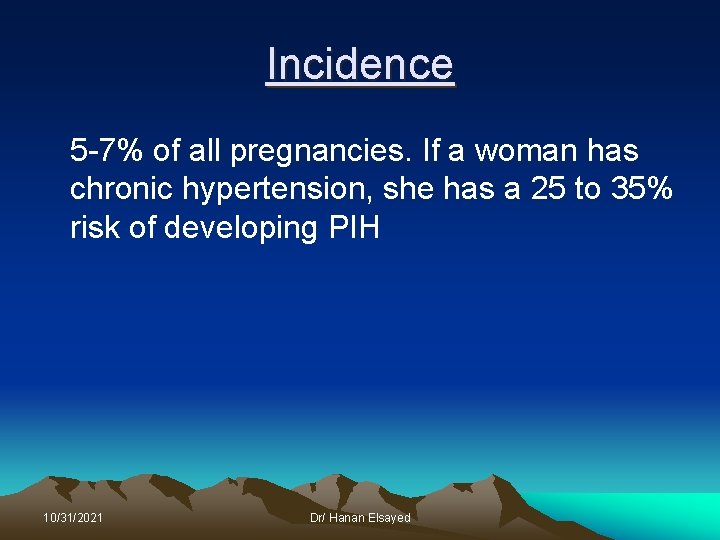 Incidence

5-7% of all pregnancies. If a woman has chronic hypertension, she has a 25 to 35% risk of developing PIH

10/31/2021

Dr/ Hanan Elsayed